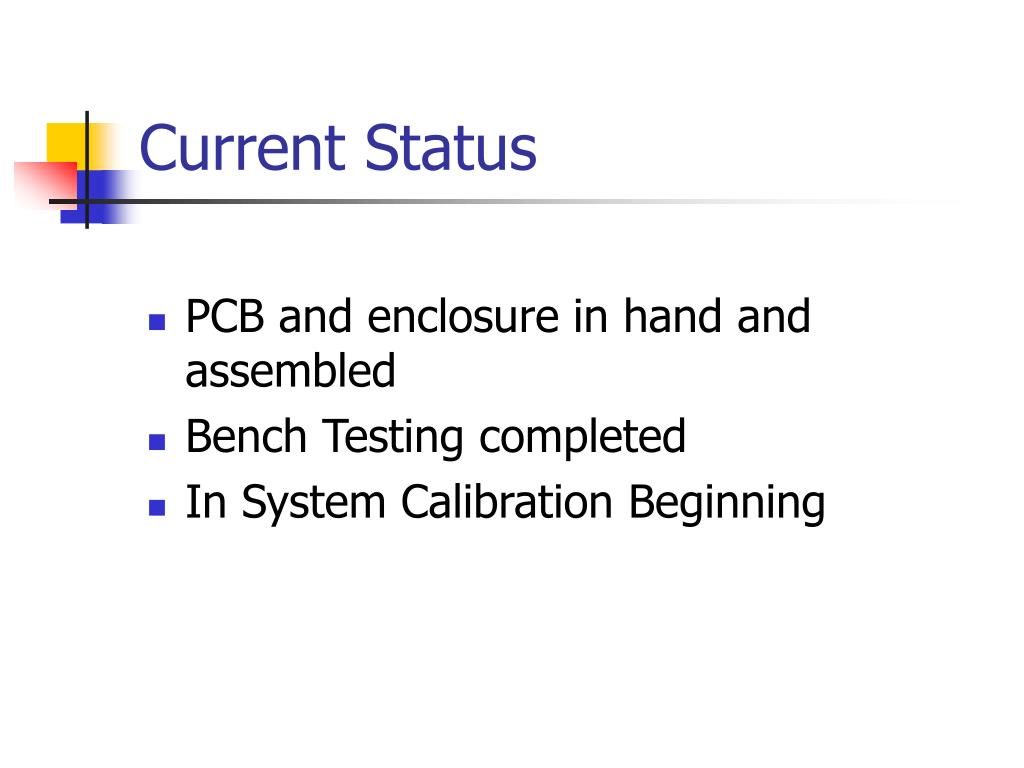 Current Status

- PCB and enclosure in hand and assembled
- Bench Testing completed
- In System Calibration Beginning